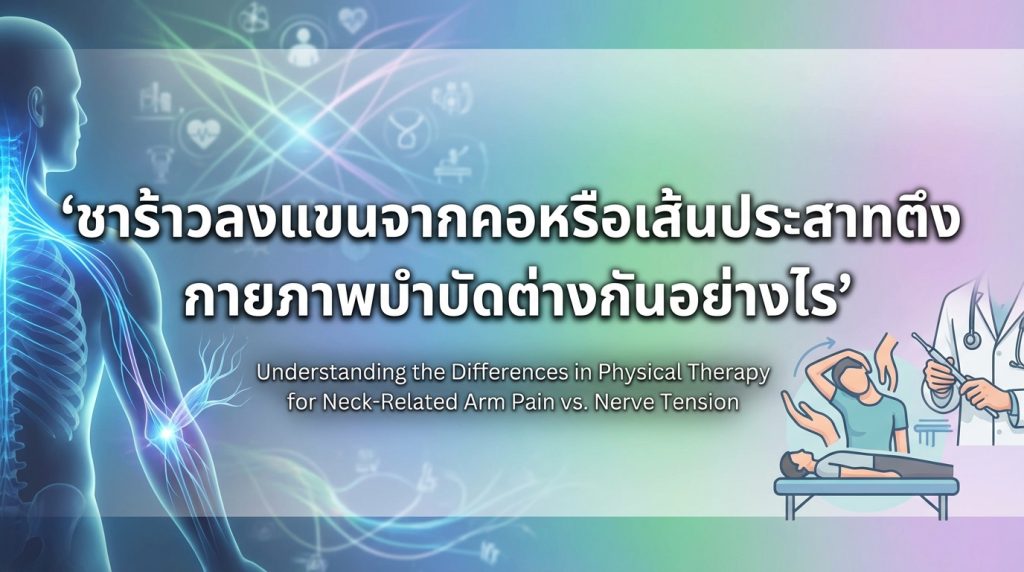 ‘ชาร้าวลงแขนจากคอหรือเส้นประสาทตึง กายภาพบำบัดต่างกันอย่างไร’

Understanding the Differences in Physical Therapy for Neck-Related Arm Pain vs. Nerve Tension